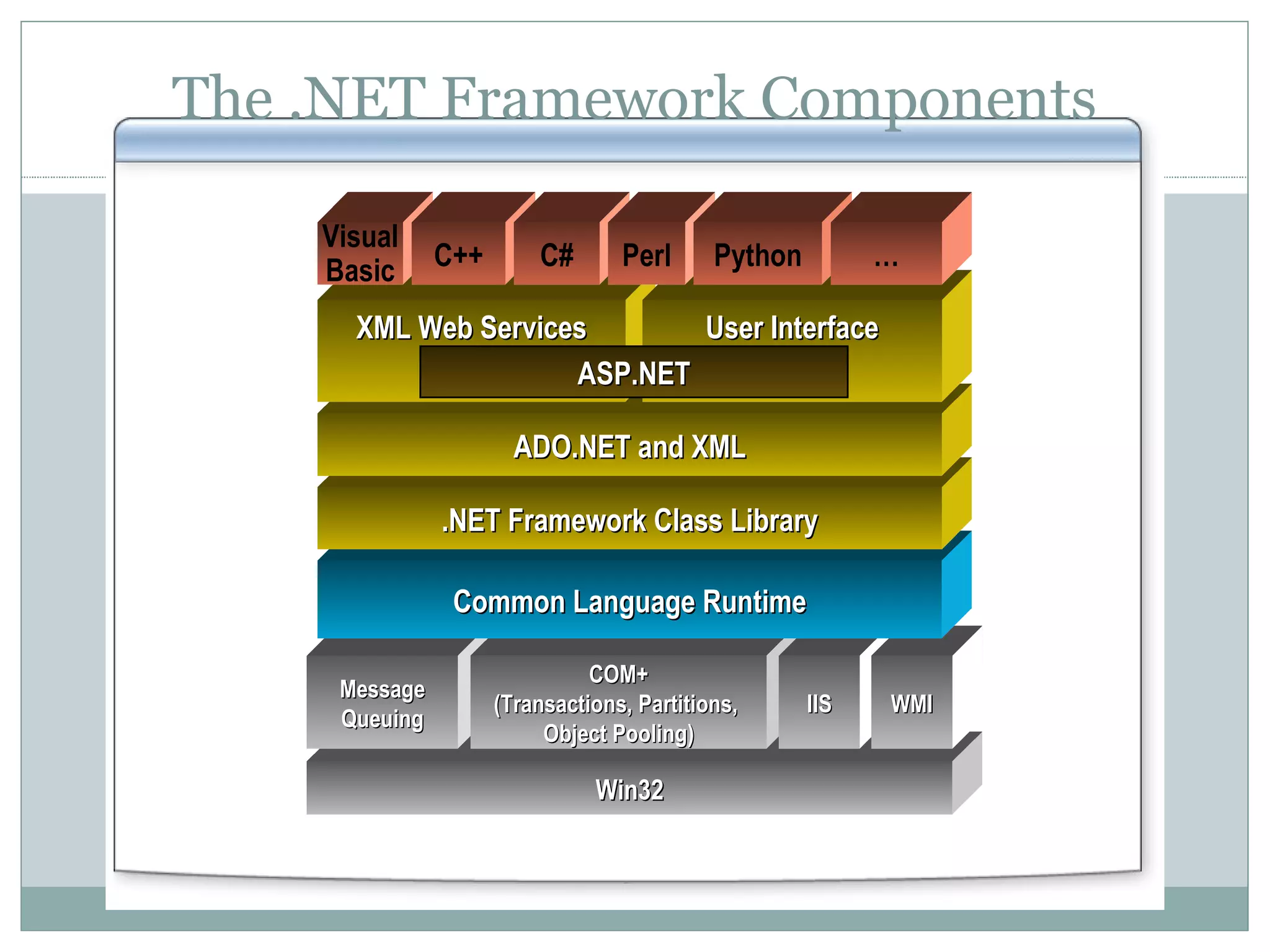 The .NET Framework Components

Visual Basic

C++

C#

Perl

Python

...

XML Web Services

User Interface

ASP.NET

ADO.NET and XML

.NET Framework Class Library

Common Language Runtime

Message Queuing

COM+ (Transactions, Partitions, Object Pooling)

IIS

WMI

Win32